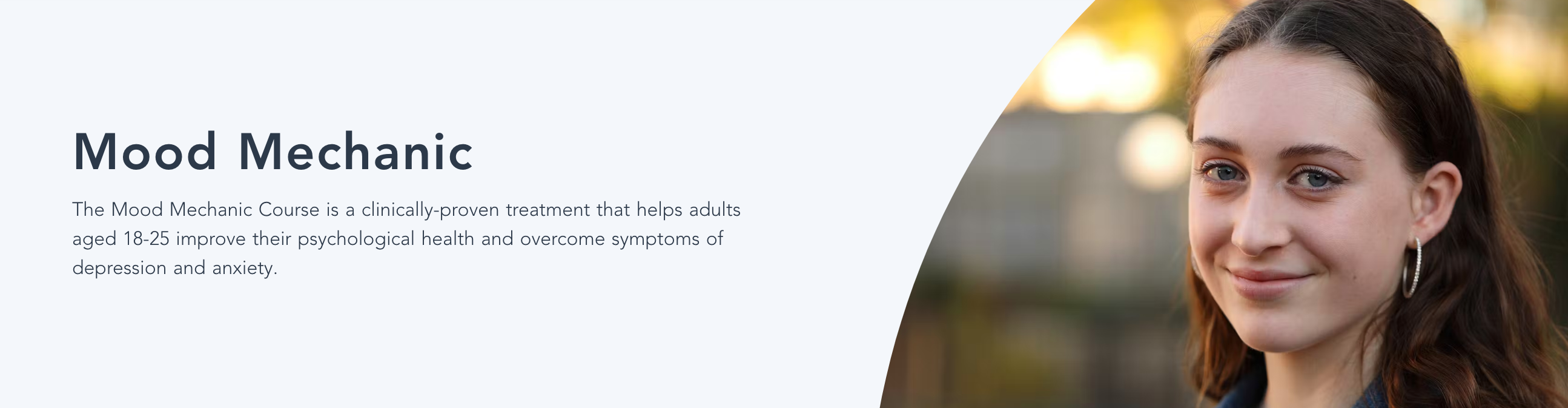 Mood Mechanic

The Mood Mechanic Course is a clinically-proven treatment that helps adults aged 18-25 improve their psychological health and overcome symptoms of depression and anxiety.